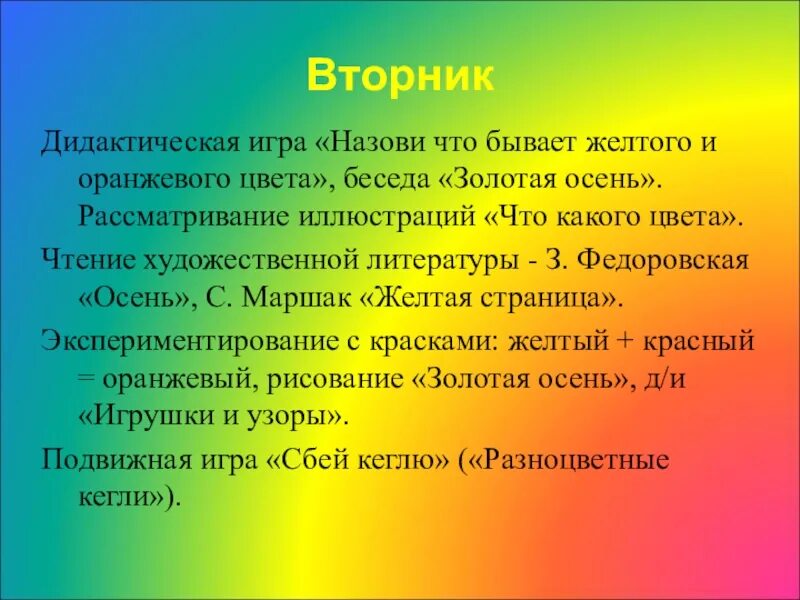 Вторник

Дидактическая игра «Назови что бывает желтого и оранжевого цвета», беседа «Золотая осень». Рассматривание иллюстраций «Что какого цвета».

Чтение художественной литературы - З. Федоровская «Осень», С. Маршак «Желтая страница».

Экспериментирование с красками: желтый + красный = оранжевый, рисование «Золотая осень», д/и «Игрушки и узоры».

Подвижная игра «Сбей кеглю» («Разноцветные кегли»).